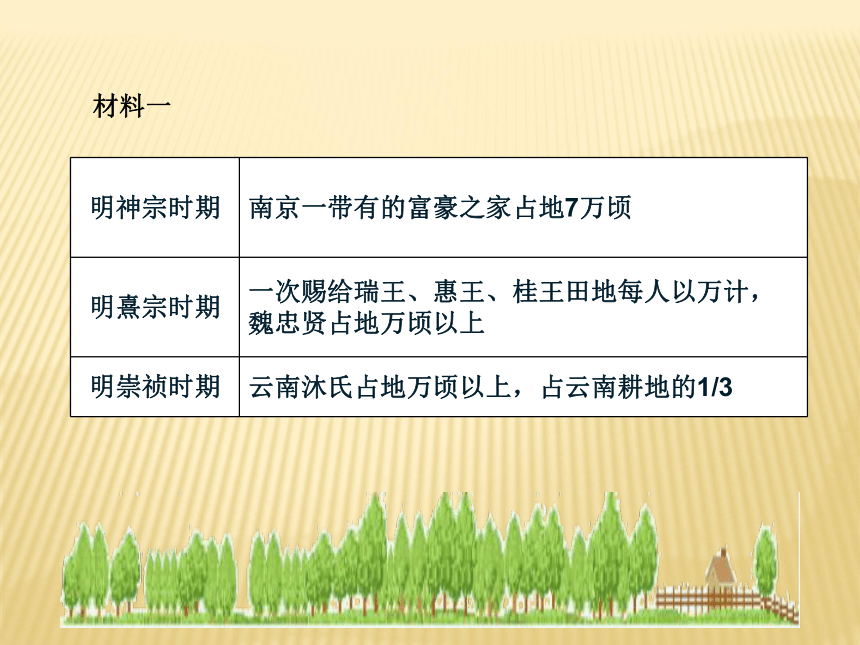 材料一

| 明神宗时期 | 南京一带有的富豪之家占地7万顷 |
|---|---|
| 明熹宗时期 | 一次赐给瑞王、惠王、桂王田地每人以万计，魏忠贤占地万顷以上 |
| 明崇祯时期 | 云南沐氏占地万顷以上，占云南耕地的1/3 |